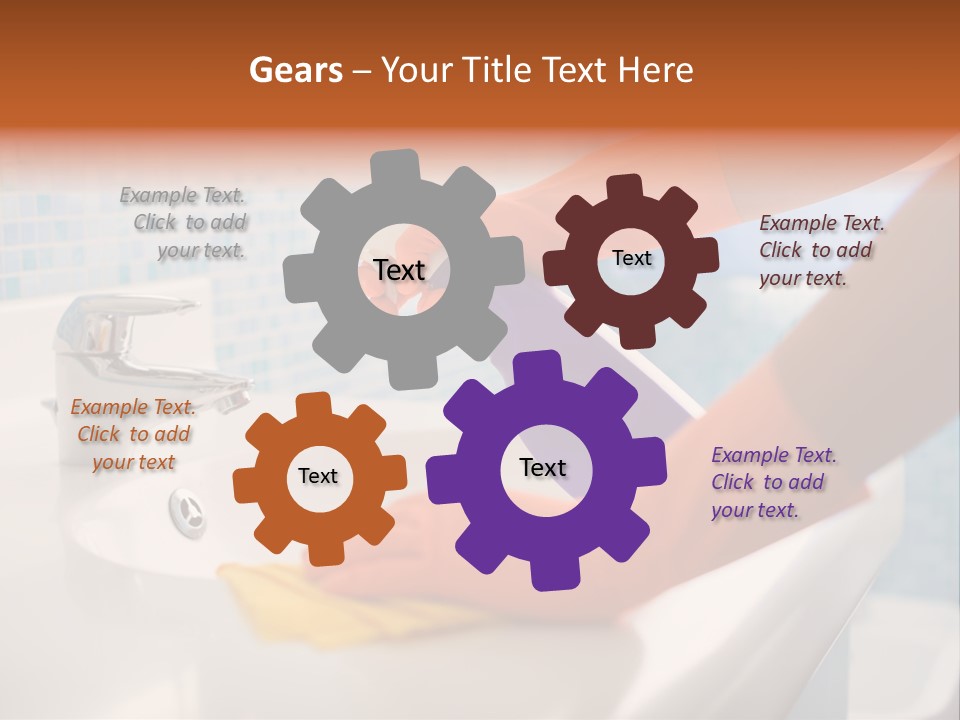 Gears – Your Title Text Here

Example Text. Click to add your text.

Text

Text

Example Text. Click to add your text.

Example Text. Click to add your text

Text

Text

Example Text. Click to add your text.